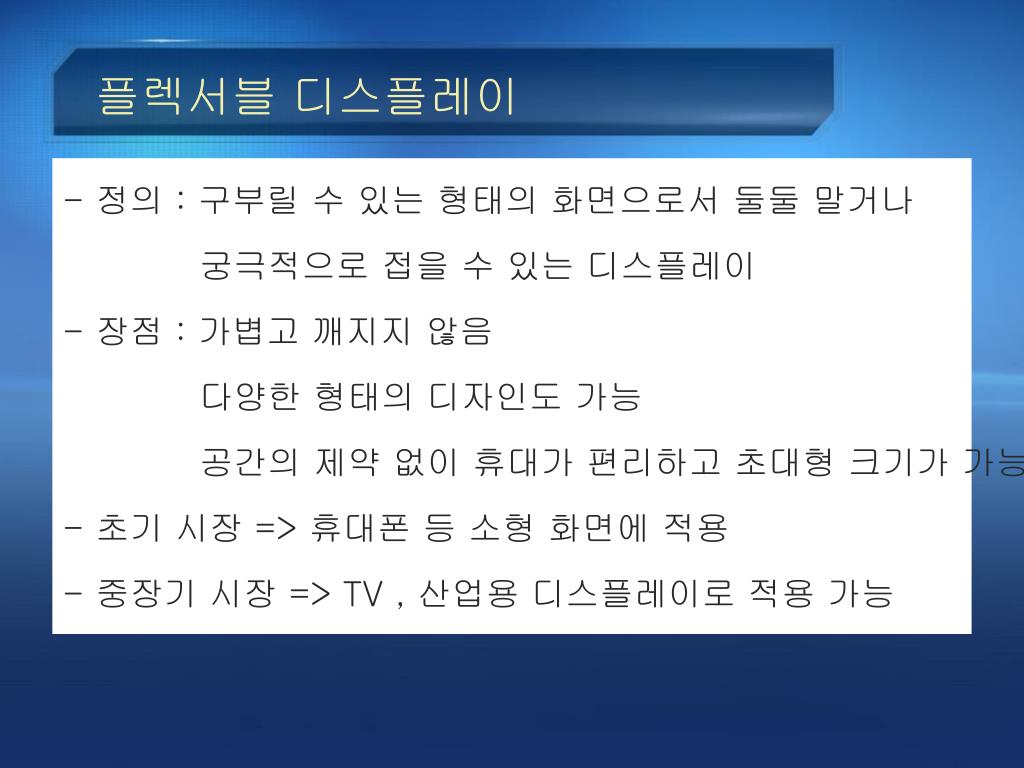 플렉서블 디스플레이

- 정의 : 구부릴 수 있는 형태의 화면으로서 둘둘 말거나

궁극적으로 접을 수 있는 디스플레이

- 장점 : 가볍고 깨지지 않음

다양한 형태의 디자인도 가능

공간의 제약 없이 휴대가 편리하고 초대형 크기가 가능

- 초기 시장 => 휴대폰 등 소형 화면에 적용

- 중장기 시장 => TV , 산업용 디스플레이로 적용 가능